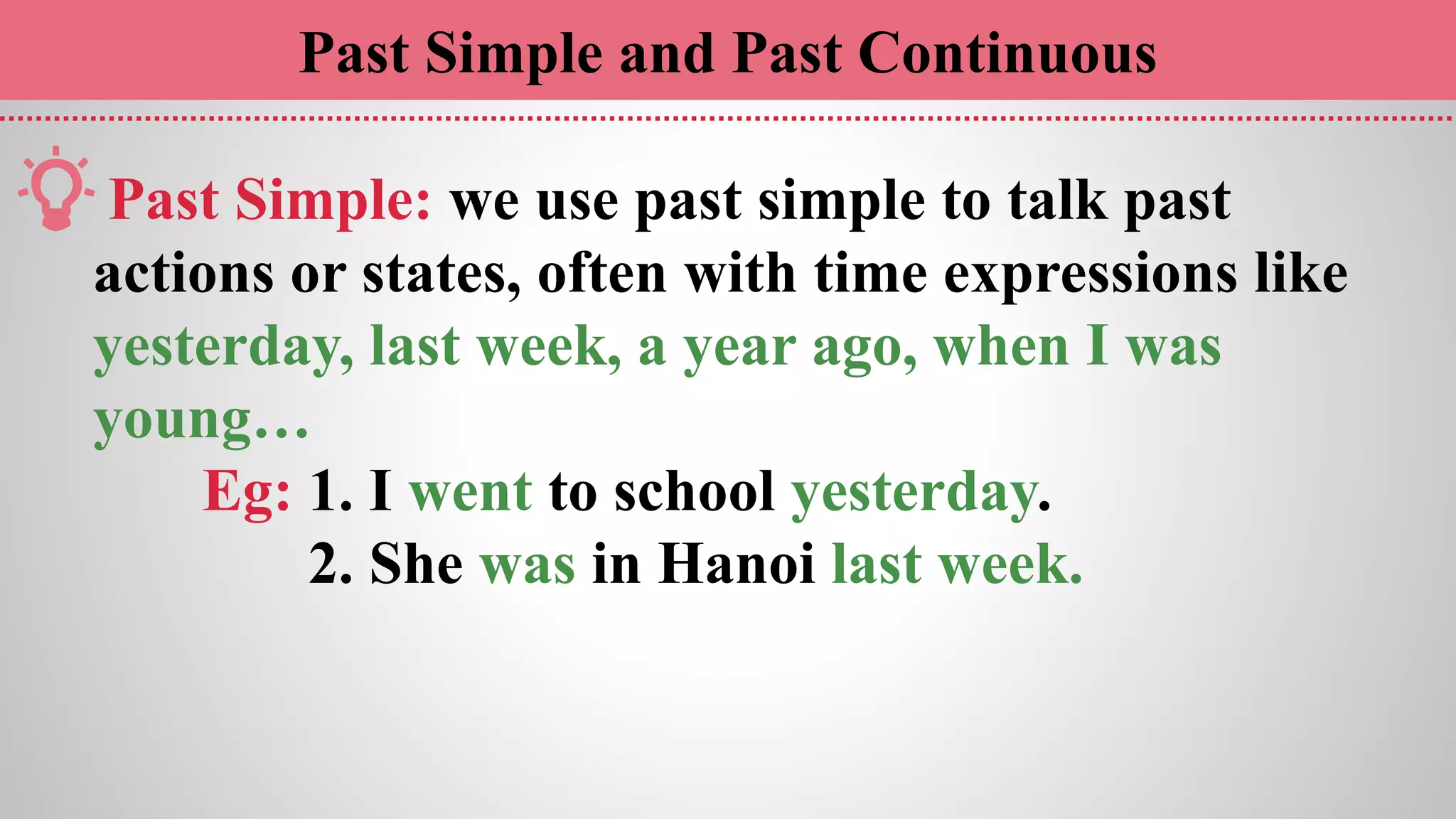 Past Simple and Past Continuous

Past Simple: we use past simple to talk past actions or states, often with time expressions like yesterday, last week, a year ago, when I was young…

Eg: 1. I went to school yesterday.
2. She was in Hanoi last week.